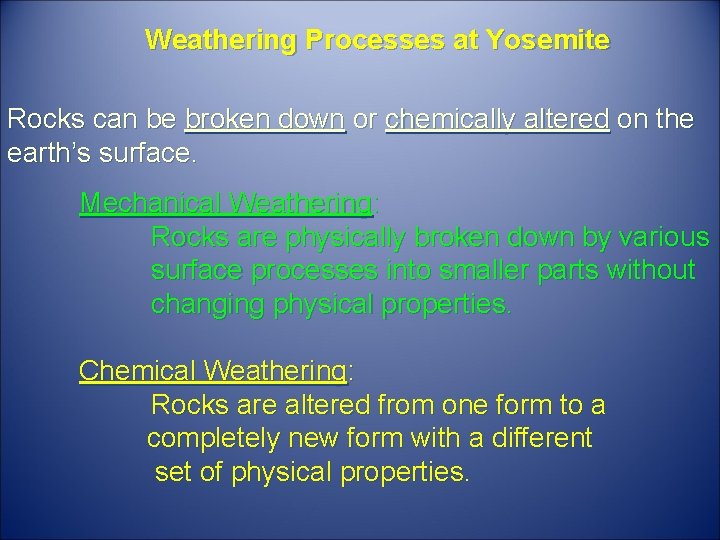 Weathering Processes at Yosemite

Rocks can be broken down or chemically altered on the earth's surface.

Mechanical Weathering:
Rocks are physically broken down by various surface processes into smaller parts without changing physical properties.

Chemical Weathering:
Rocks are altered from one form to a completely new form with a different set of physical properties.